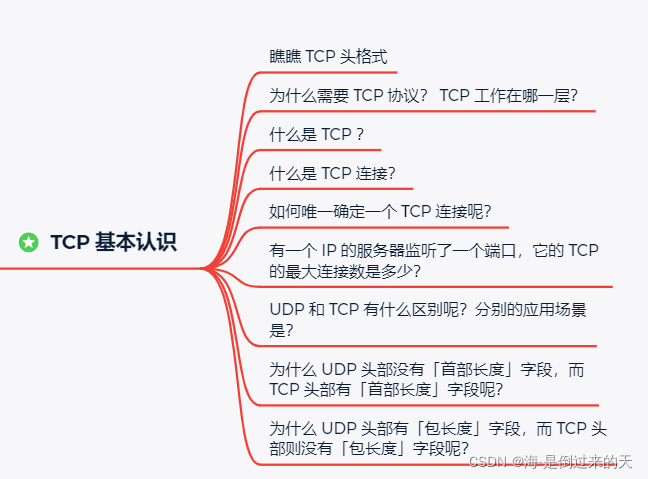 TCP 基本认识

瞧瞧 TCP 头格式

为什么需要 TCP 协议？ TCP 工作在哪一层？

什么是 TCP ?

什么是 TCP 连接？

如何唯一确定一个 TCP 连接呢？

有一个 IP 的服务器监听了一个端口，它的 TCP 的最大连接数是多少？

UDP 和 TCP 有什么区别呢？分别的应用场景是？

为什么 UDP 头部没有「首部长度」字段，而 TCP 头部有「首部长度」字段呢？

为什么 UDP 头部有「包长度」字段，而 TCP 头部则没有「包长度」字段呢？

CSDN @海-是倒过来的天